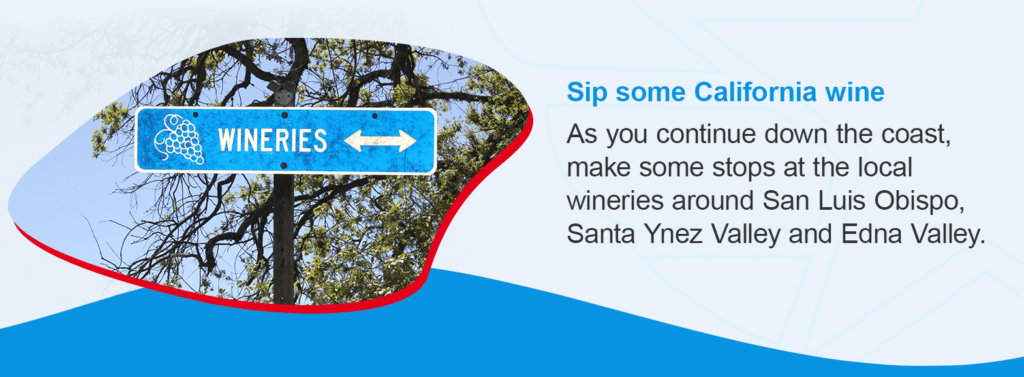 WINERIES

Sip some California wine

As you continue down the coast, make some stops at the local wineries around San Luis Obispo, Santa Ynez Valley and Edna Valley.